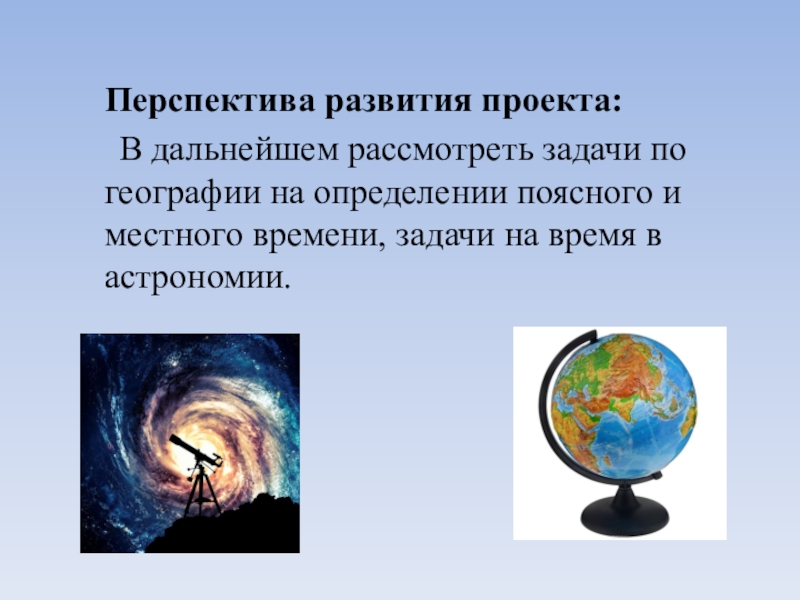 Перспектива развития проекта:

В дальнейшем рассмотреть задачи по географии на определении поясного и местного времени, задачи на время в астрономии.